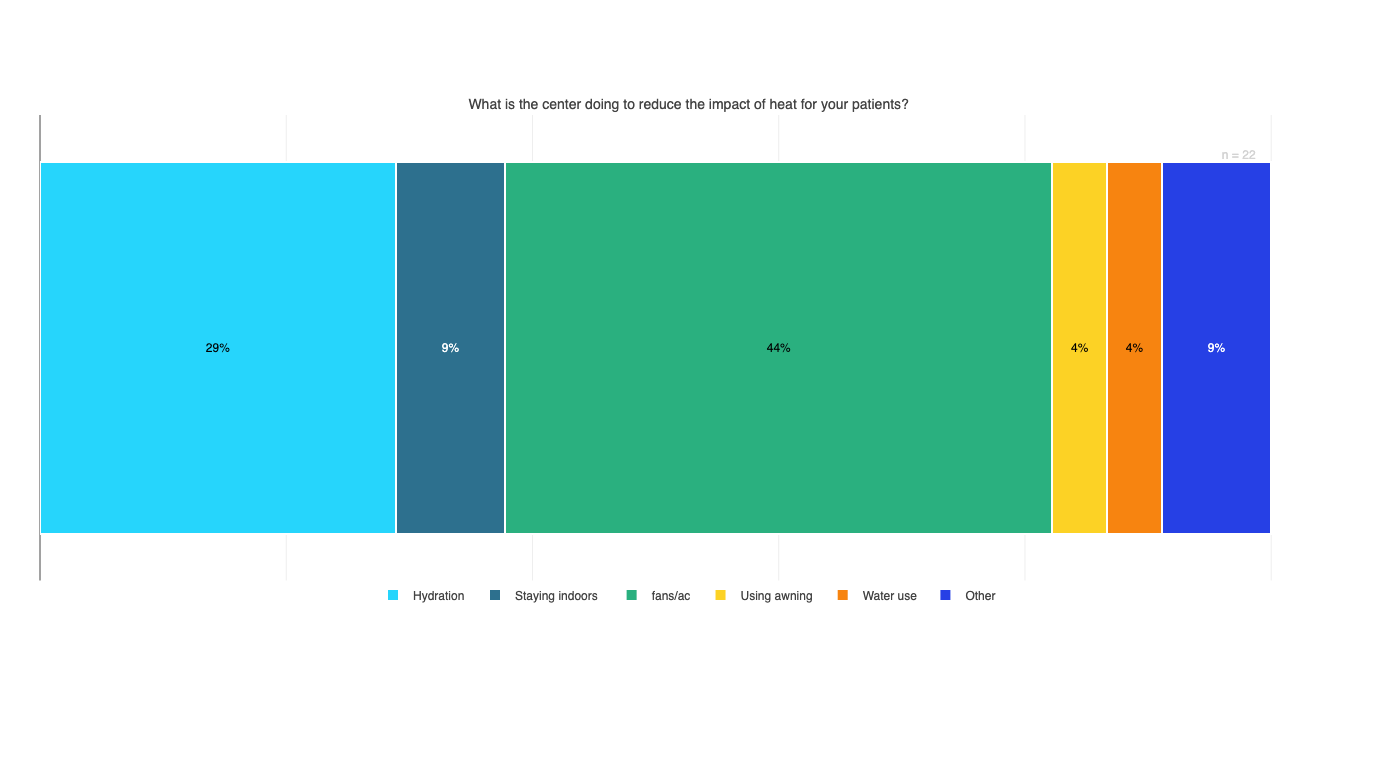 What is the center doing to reduce the impact of heat for your patients?

n = 22

29%
9%
44%
4%
4%
9%

Hydration
Staying indoors
fans/ac
Using awning
Water use
Other